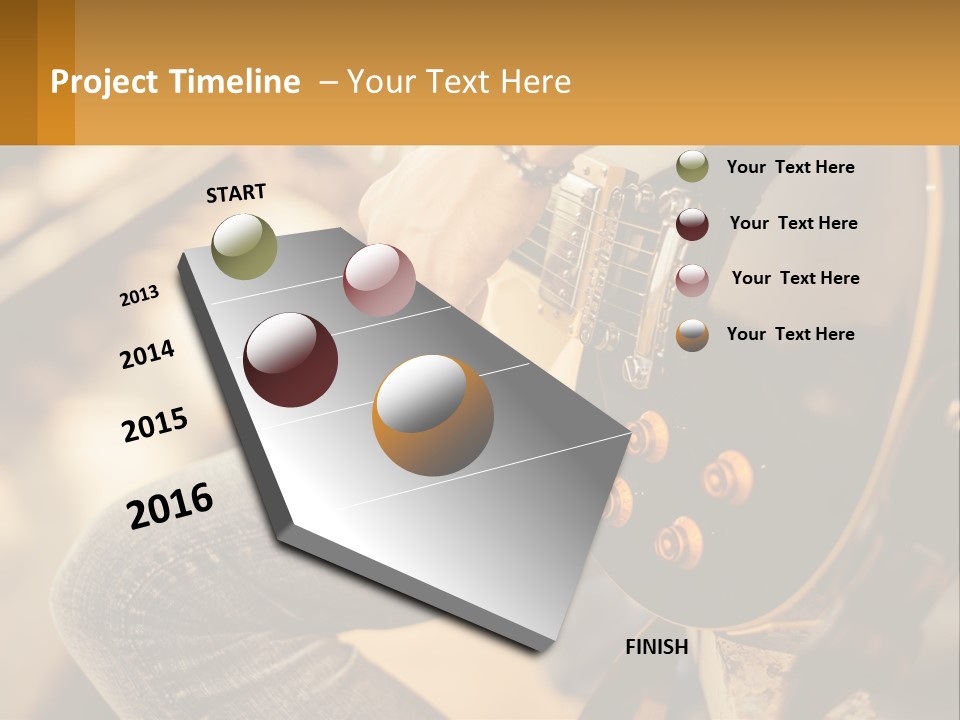 Project Timeline – Your Text Here

START

2013

2014

2015

2016

FINISH

Your Text Here

Your Text Here

Your Text Here

Your Text Here